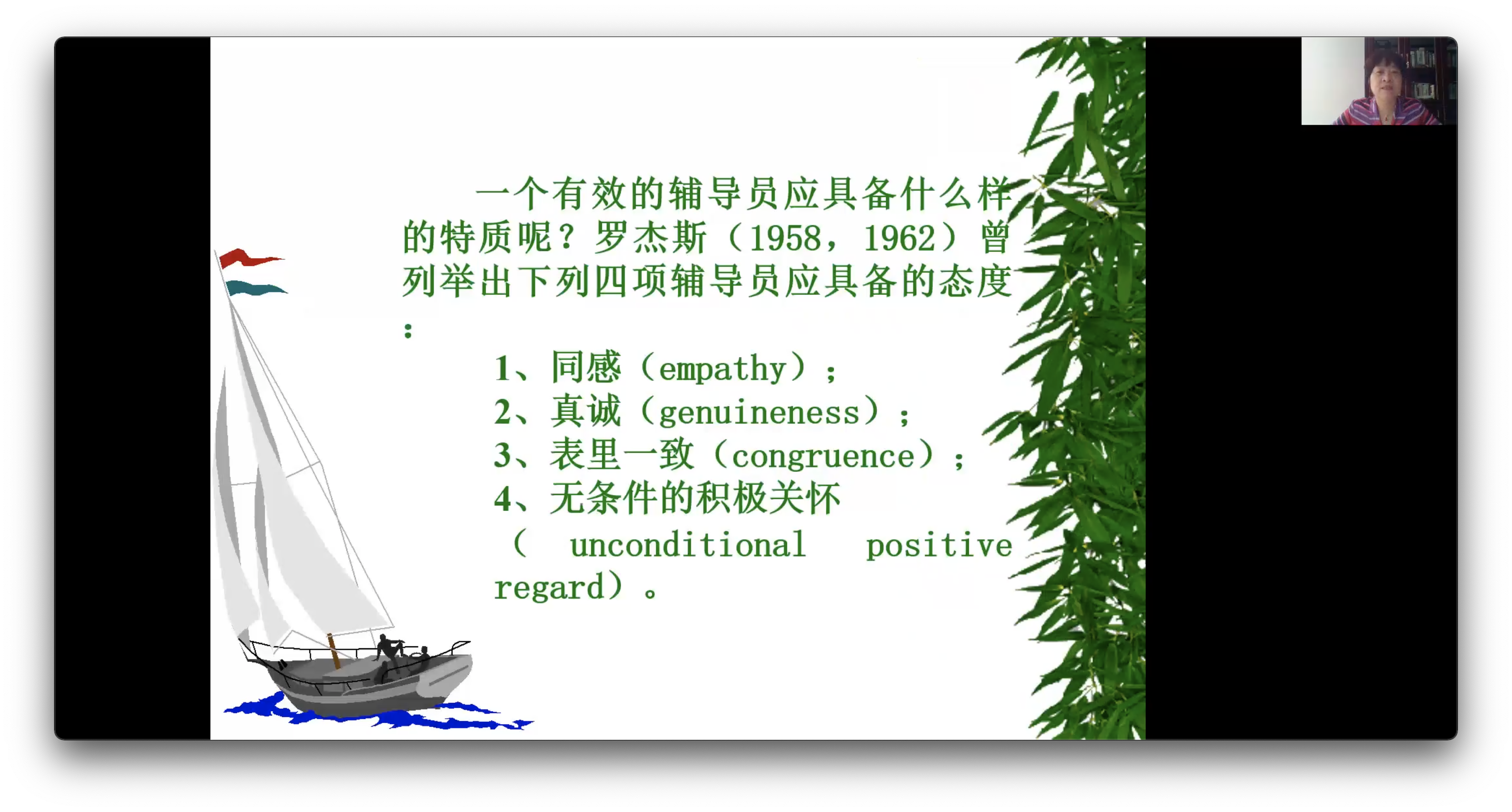 一个有效的辅导员应具备什么样的特质呢？罗杰斯（1958，1962）曾列举出下列四项辅导员应具备的态度：

1、同感（empathy）；
2、真诚（genuineness）；
3、表里一致（congruence）；
4、无条件的积极关怀（ unconditional positive regard）。